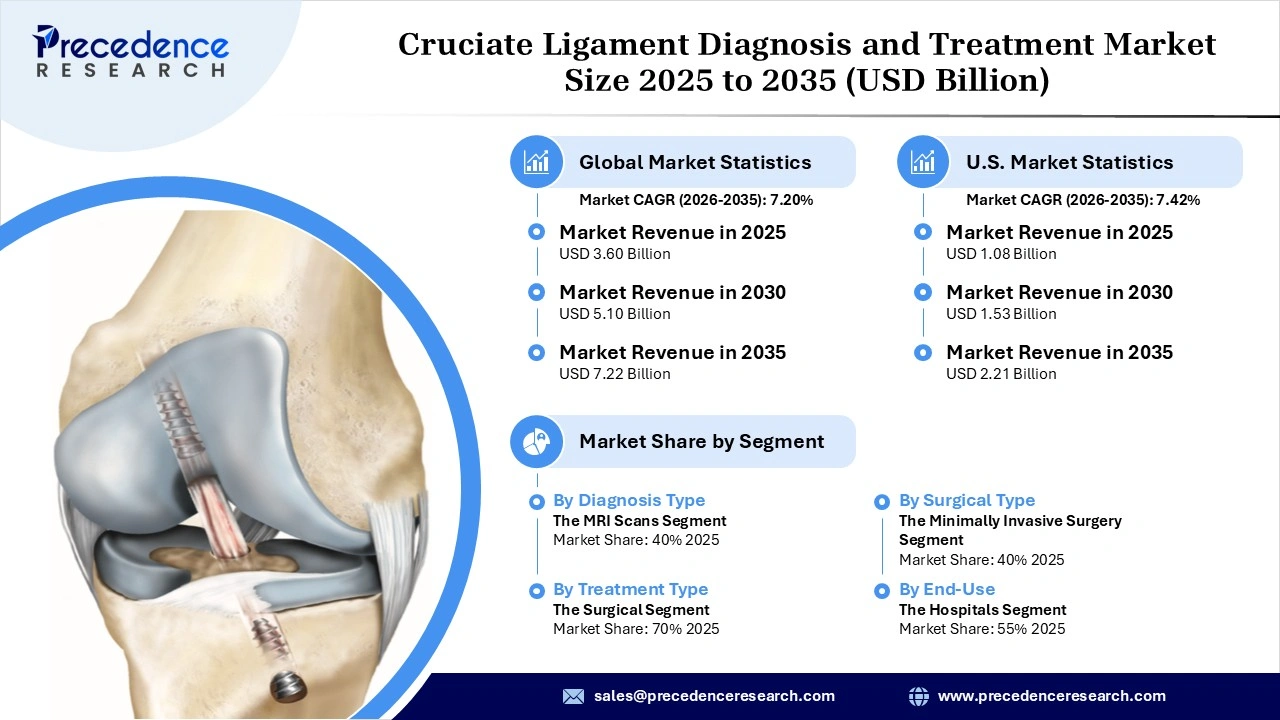 Precedence RESEARCH

Cruciate Ligament Diagnosis and Treatment Market Size 2025 to 2035 (USD Billion)

Global Market Statistics
Market CAGR (2026-2035): 7.20%
Market Revenue in 2025
USD 3.60 Billion
Market Revenue in 2030
USD 5.10 Billion
Market Revenue in 2035
USD 7.22 Billion

U.S. Market Statistics
Market CAGR (2026-2035): 7.42%
Market Revenue in 2025
USD 1.08 Billion
Market Revenue in 2030
USD 1.53 Billion
Market Revenue in 2035
USD 2.21 Billion

Market Share by Segment

By Diagnosis Type
The MRI Scans Segment
Market Share: 40% 2025

By Treatment Type
The Surgical Segment
Market Share: 70% 2025

By Surgical Type
The Minimally Invasive Surgery Segment
Market Share: 40% 2025

By End-Use
The Hospitals Segment
Market Share: 55% 2025

sales@precedenceresearch.com
www.precedenceresearch.com